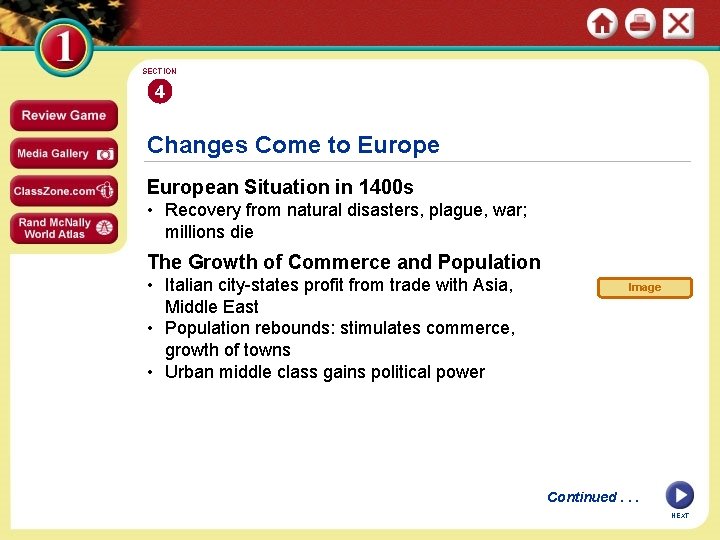 1

Review Game

Media Gallery

ClassZone.com

Rand McNally World Atlas

SECTION

4

Changes Come to Europe

European Situation in 1400s

• Recovery from natural disasters, plague, war; millions die

The Growth of Commerce and Population

• Italian city-states profit from trade with Asia, Middle East

• Population rebounds: stimulates commerce, growth of towns

• Urban middle class gains political power

Image

Continued . . .

NEXT